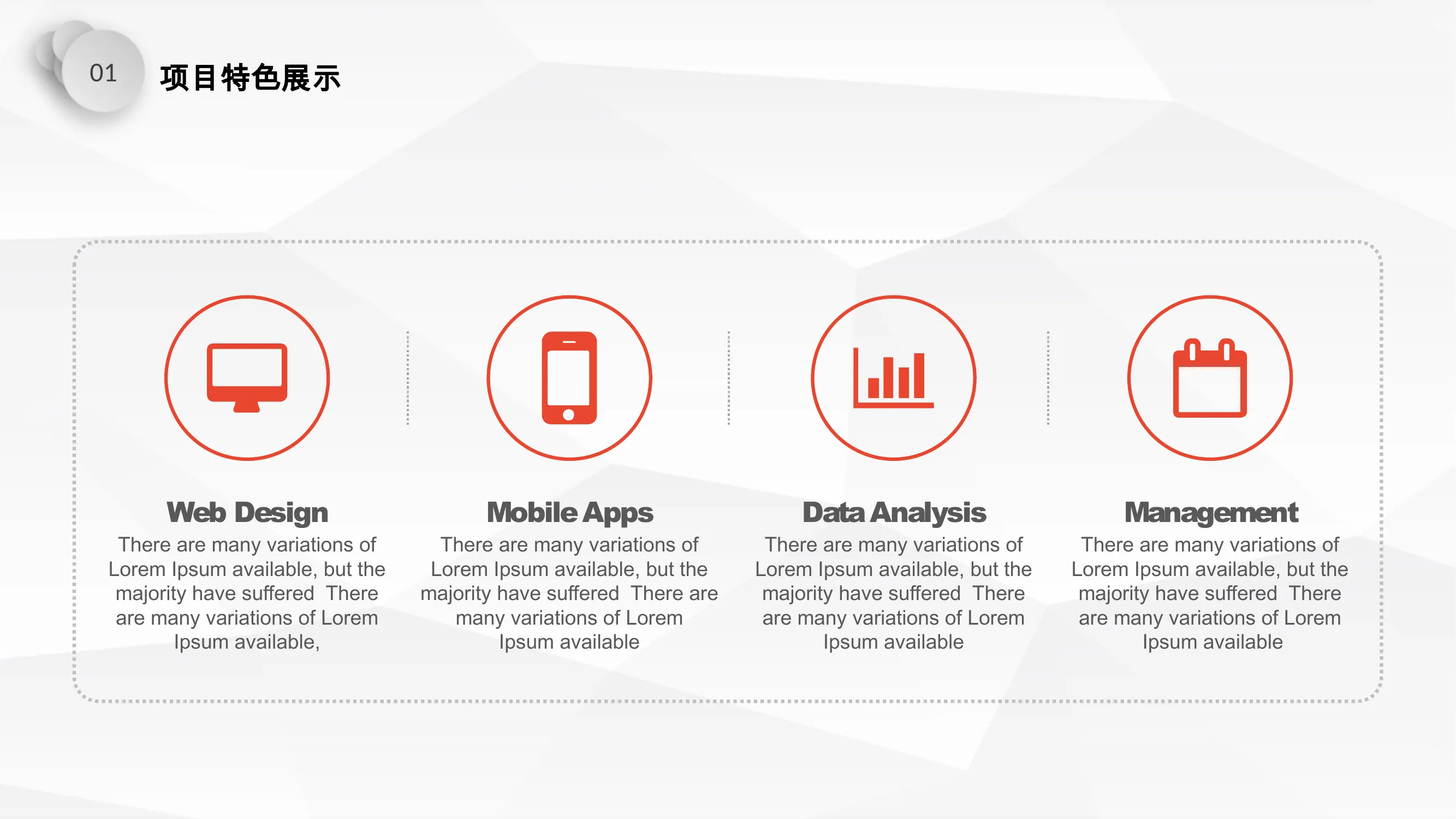 01

项目特色展示

Web Design

There are many variations of Lorem Ipsum available, but the majority have suffered There are many variations of Lorem Ipsum available,

Mobile Apps

There are many variations of Lorem Ipsum available, but the majority have suffered There are many variations of Lorem Ipsum available

Data Analysis

There are many variations of Lorem Ipsum available, but the majority have suffered There are many variations of Lorem Ipsum available

Management

There are many variations of Lorem Ipsum available, but the majority have suffered There are many variations of Lorem Ipsum available